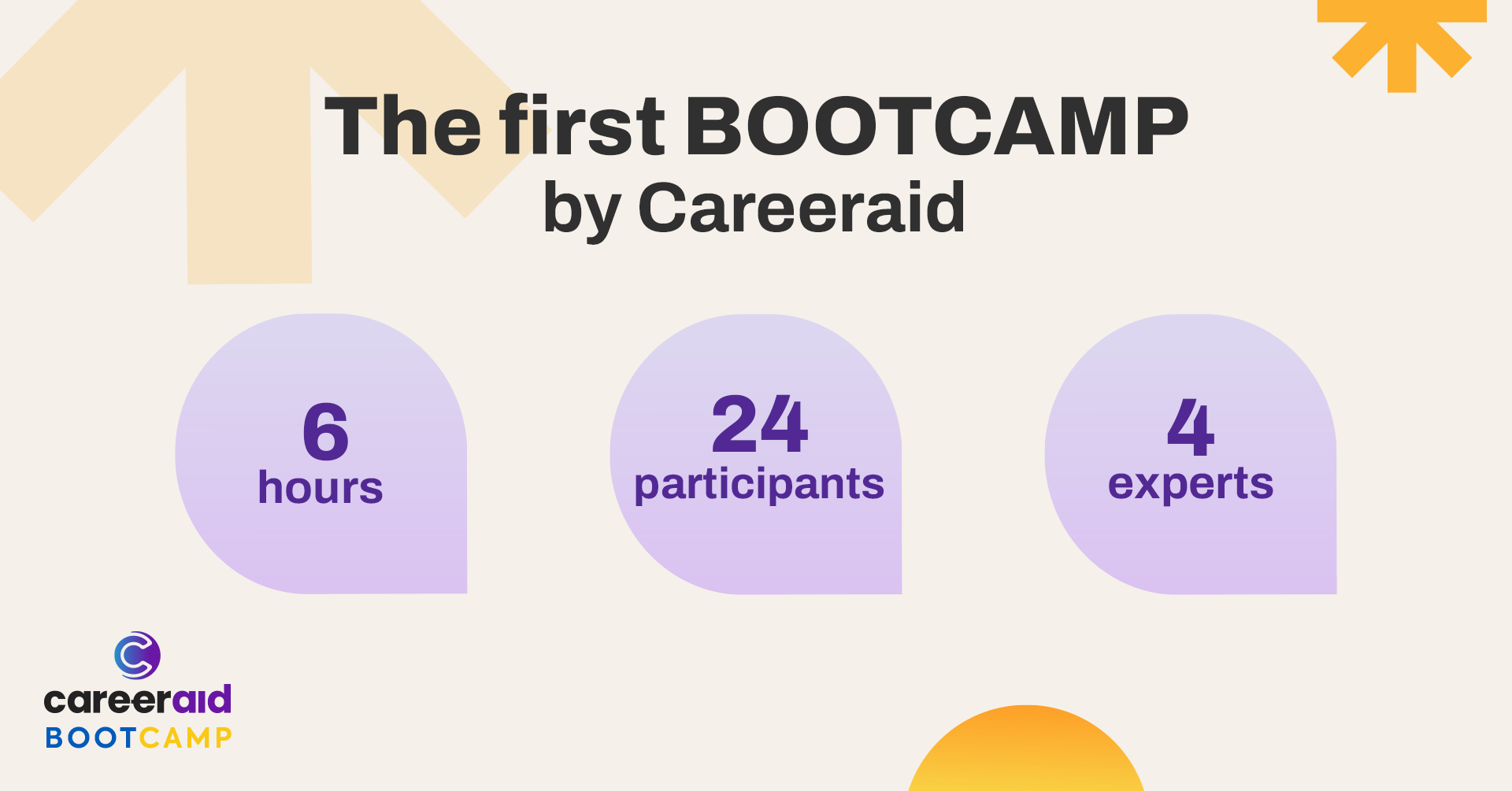 The first BOOTCAMP
by Careeraid

6
hours

24
participants

4
experts

careeraid
BOOTCAMP